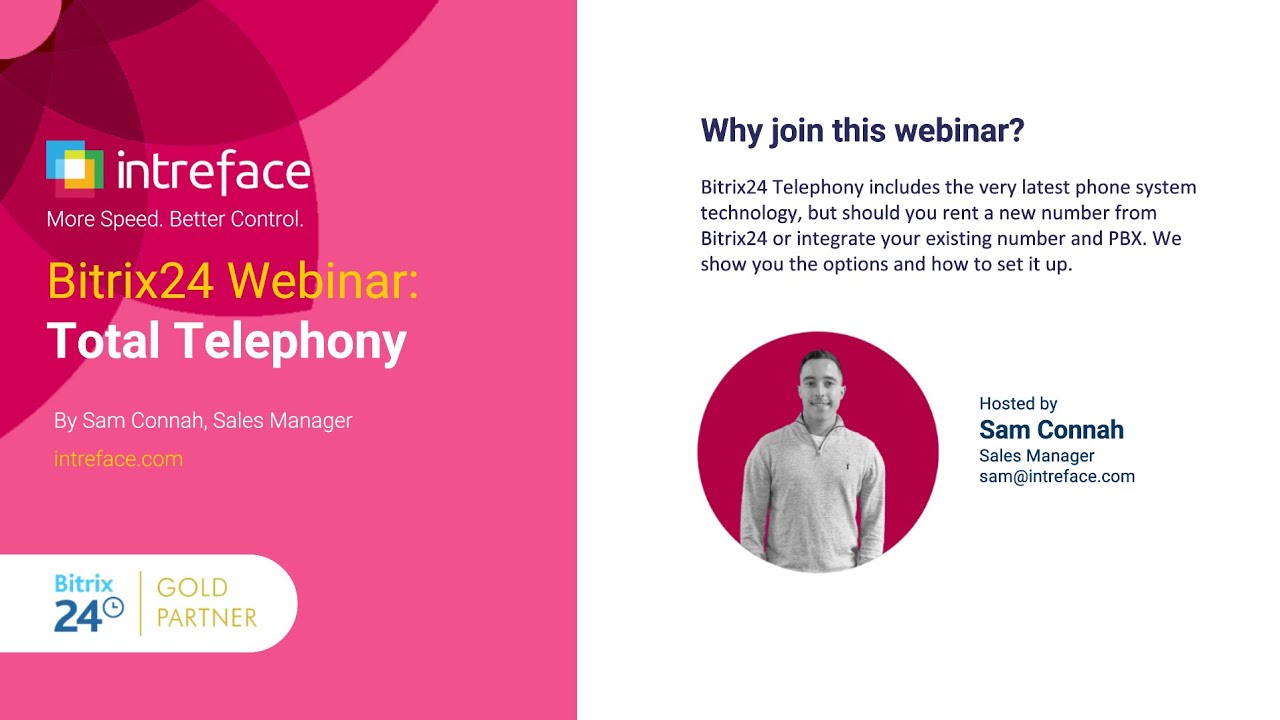 intreface
More Speed. Better Control.

Bitrix24 Webinar:
Total Telephony

By Sam Connah, Sales Manager

intreface.com

Bitrix 24 GOLD PARTNER

Why join this webinar?

Bitrix24 Telephony includes the very latest phone system technology, but should you rent a new number from Bitrix24 or integrate your existing number and PBX. We show you the options and how to set it up.

Hosted by
Sam Connah
Sales Manager
sam@intreface.com